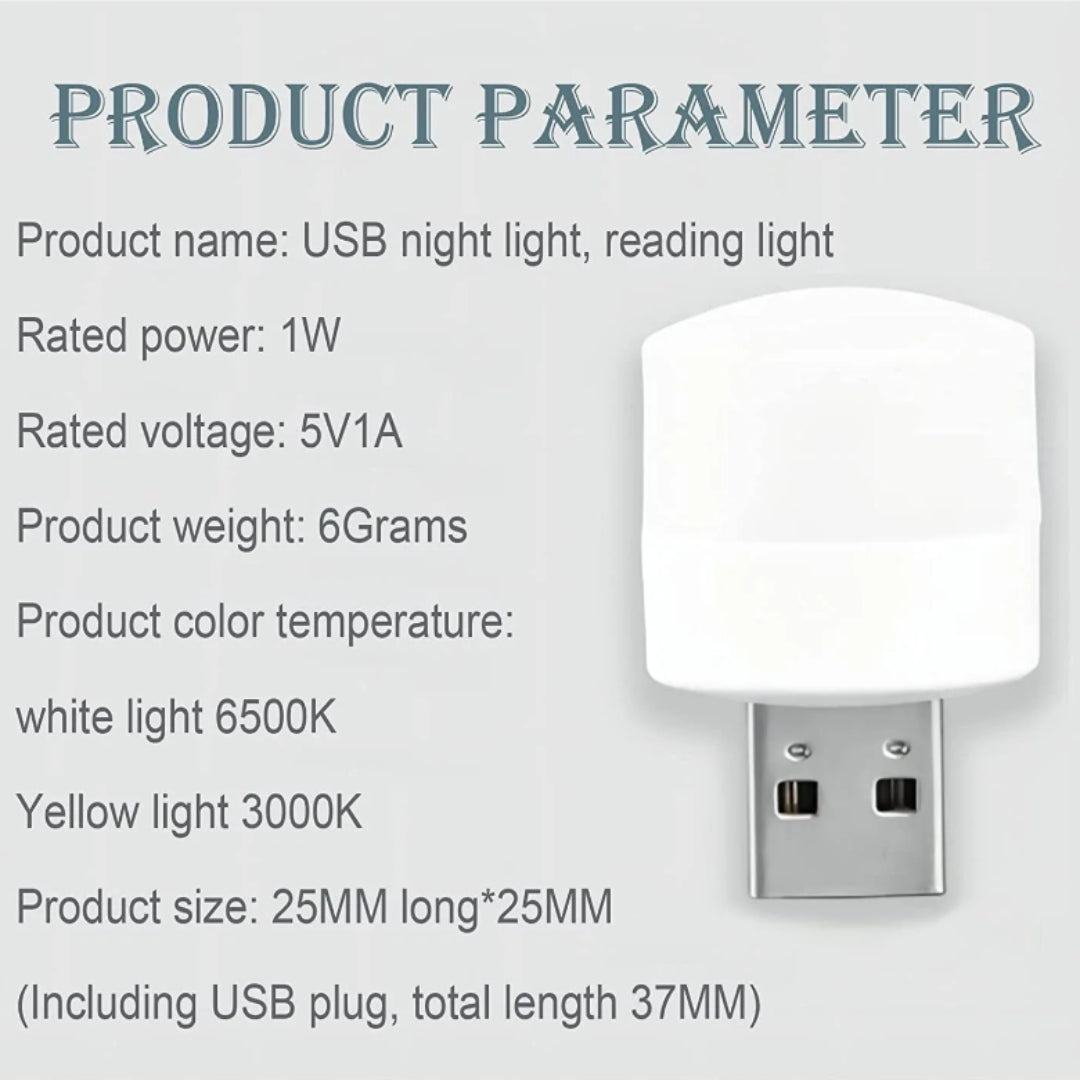 PRODUCT PARAMETER

Product name: USB night light, reading light

Rated power: 1W

Rated voltage: 5V1A

Product weight: 6Grams

Product color temperature:

white light 6500K

Yellow light 3000K

Product size: 25MM long*25MM

(Including USB plug, total length 37MM)